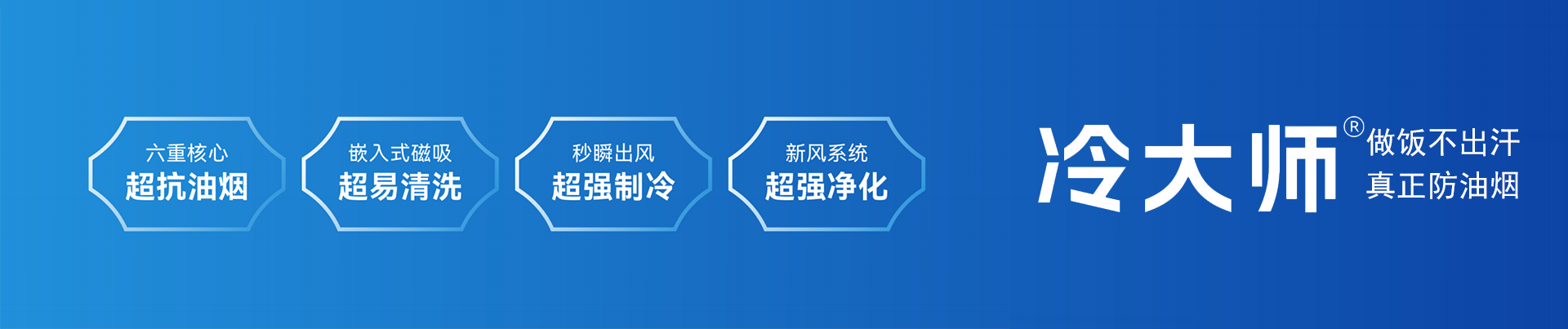 六重核心
超抗油烟

嵌入式磁吸
超易清洗

秒瞬出风
超强制冷

新风系统
超强净化

冷大师®

做饭不出汗
真正防油烟